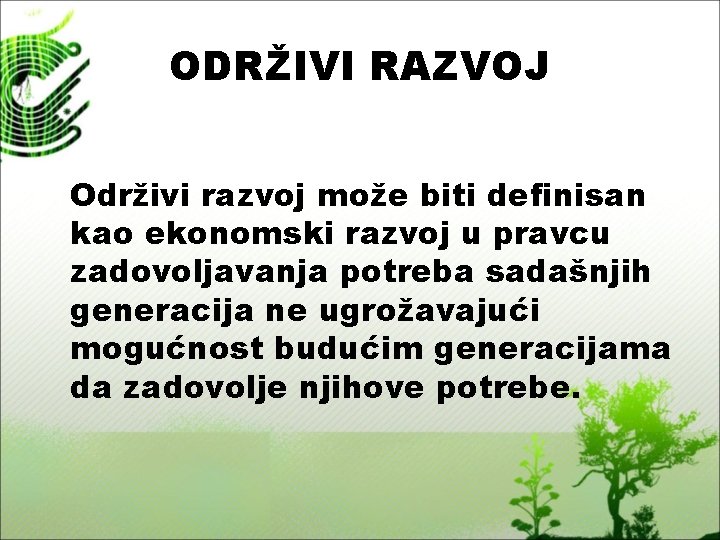 ODRŽIVI RAZVOJ

Održivi razvoj može biti definisan kao ekonomski razvoj u pravcu zadovoljavanja potreba sadašnjih generacija ne ugrožavajući mogućnost budućim generacijama da zadovolje njihove potrebe.